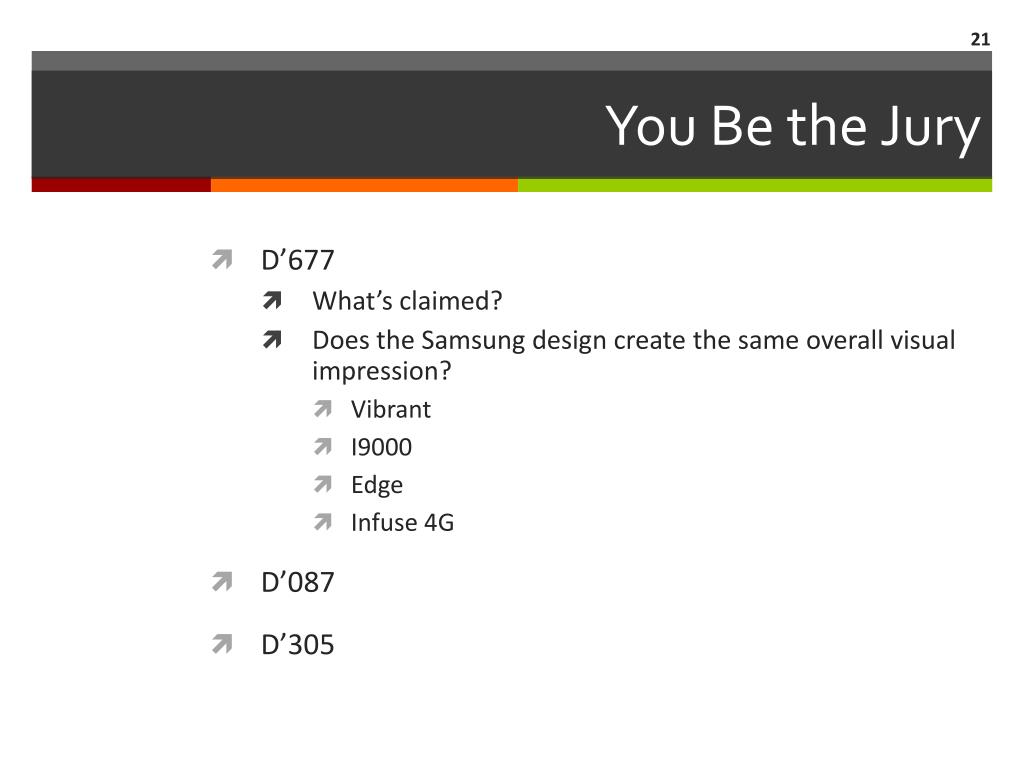 21

You Be the Jury

D’677
What’s claimed?
Does the Samsung design create the same overall visual impression?
Vibrant
I9000
Edge
Infuse 4G

D’087

D’305